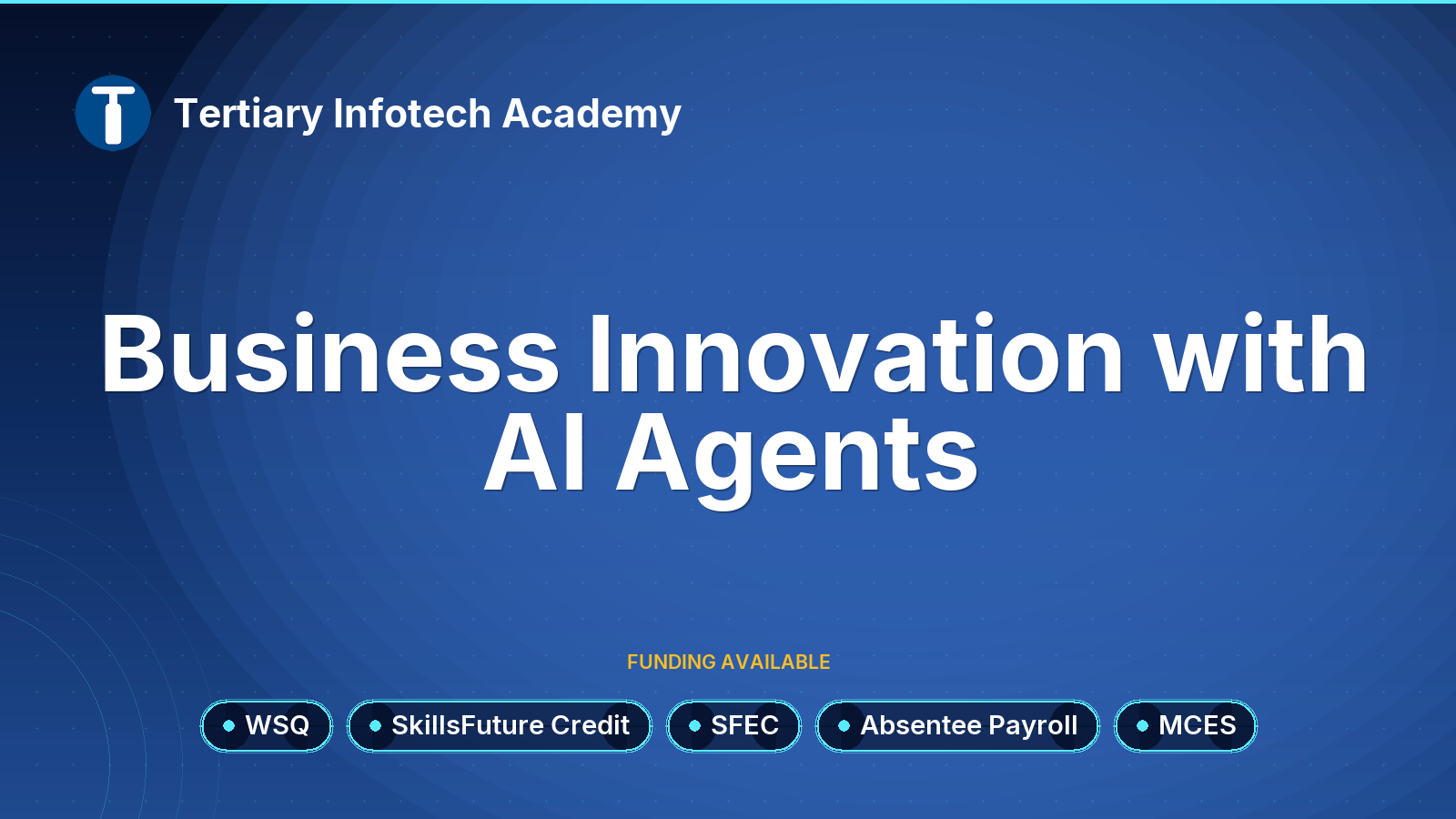 Tertiary Infotech Academy

Business Innovation with AI Agents

FUNDING AVAILABLE

WSQ SkillsFuture Credit SFEC Absentee Payroll MCES